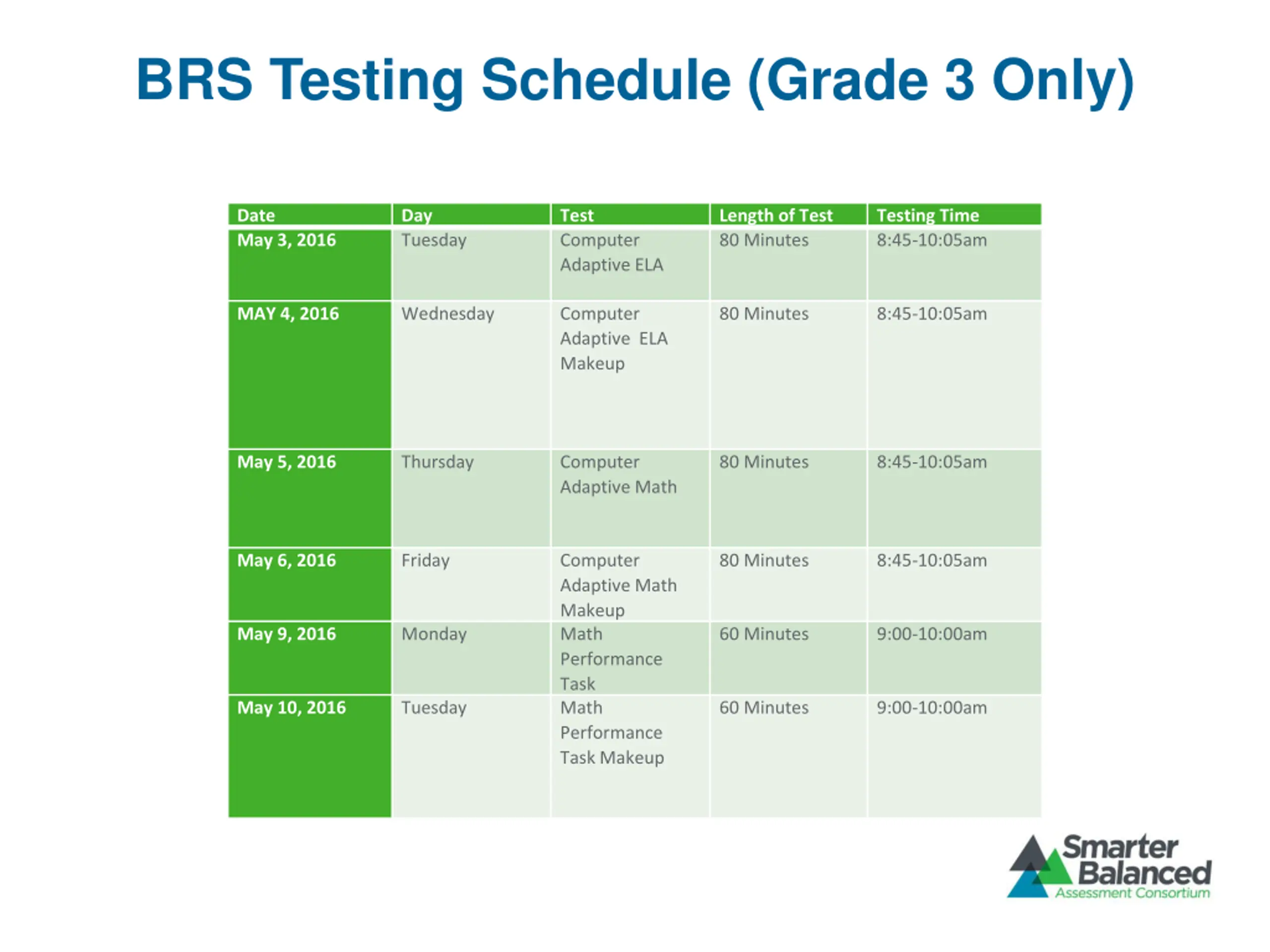 BRS Testing Schedule (Grade 3 Only)

| Date | Day | Test | Length of Test | Testing Time |
|---|---|---|---|---|
| May 3, 2016 | Tuesday | Computer Adaptive ELA | 80 Minutes | 8:45-10:05am |
| MAY 4, 2016 | Wednesday | Computer Adaptive ELA Makeup | 80 Minutes | 8:45-10:05am |
| May 5, 2016 | Thursday | Computer Adaptive Math | 80 Minutes | 8:45-10:05am |
| May 6, 2016 | Friday | Computer Adaptive Math Makeup | 80 Minutes | 8:45-10:05am |
| May 9, 2016 | Monday | Math Performance Task | 60 Minutes | 9:00-10:00am |
| May 10, 2016 | Tuesday | Math Performance Task Makeup | 60 Minutes | 9:00-10:00am |

Smarter Balanced
Assessment Consortium